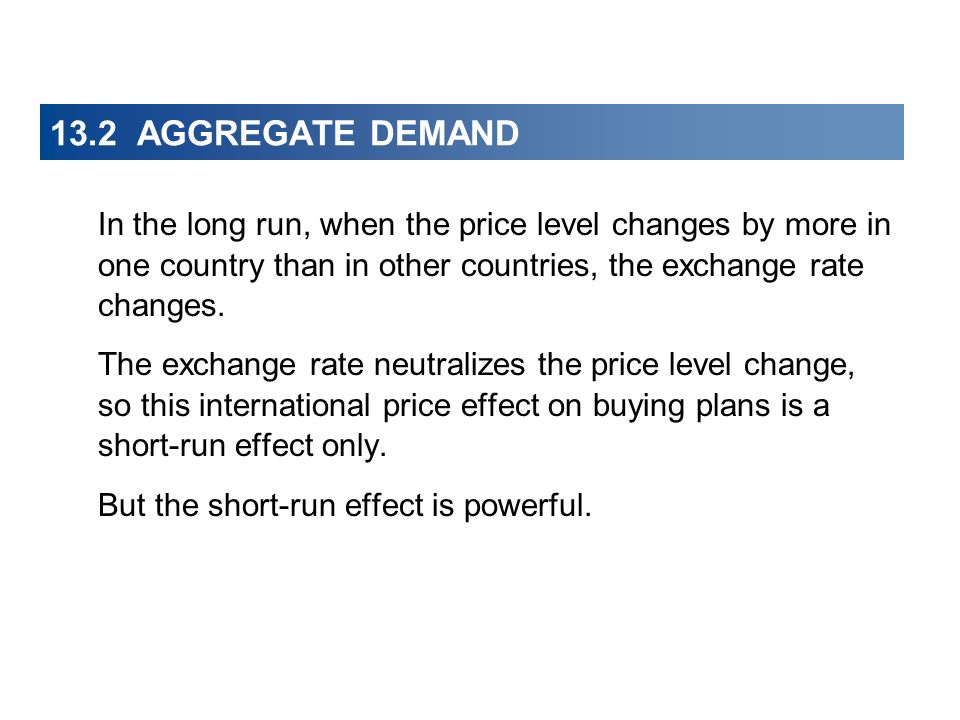 13.2 AGGREGATE DEMAND

In the long run, when the price level changes by more in one country than in other countries, the exchange rate changes.

The exchange rate neutralizes the price level change, so this international price effect on buying plans is a short-run effect only.

But the short-run effect is powerful.